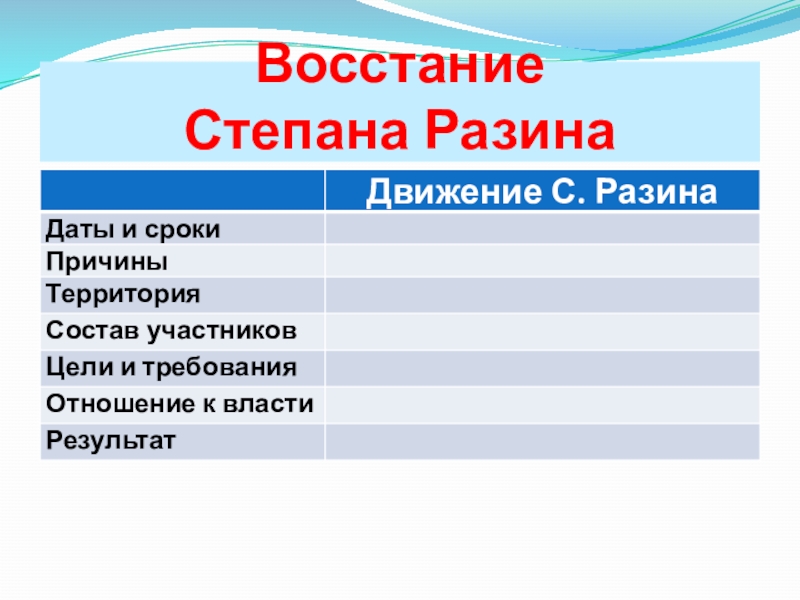 Восстание
Степана Разина

| | Движение С. Разина |
|---|---|
| Даты и сроки | |
| Причины | |
| Территория | |
| Состав участников | |
| Цели и требования | |
| Отношение к власти | |
| Результат | |